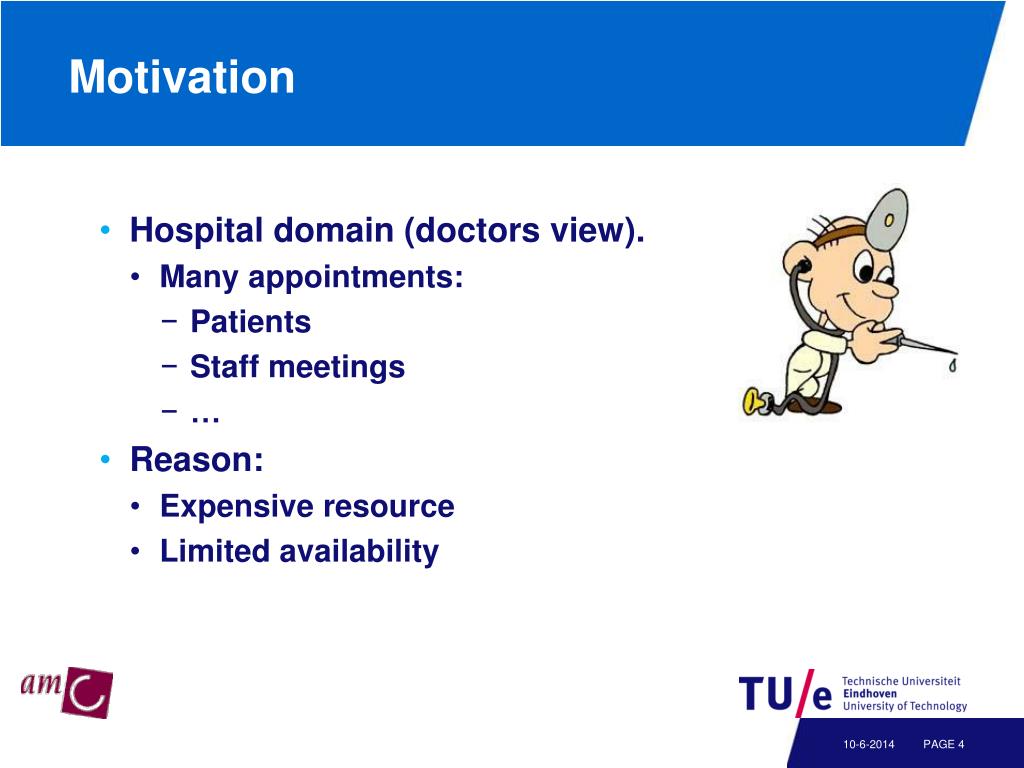 Motivation

• Hospital domain (doctors view).
  • Many appointments:
    − Patients
    − Staff meetings
    − …
• Reason:
  • Expensive resource
  • Limited availability

amc

TU/e Technische Universiteit Eindhoven University of Technology

10-6-2014 PAGE 4